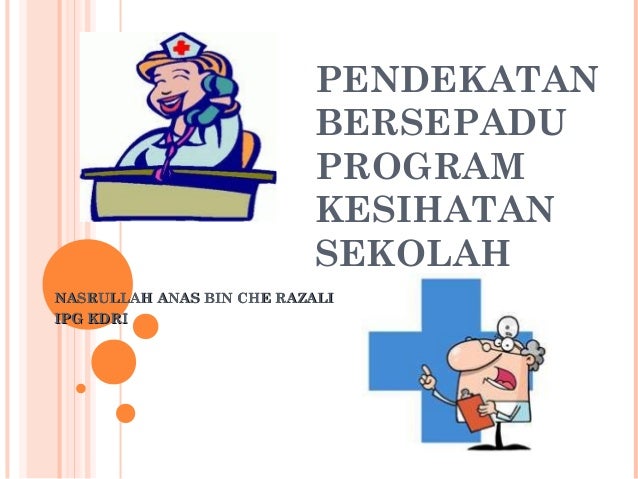 PENDEKATAN BERSEPADU PROGRAM KESIHATAN SEKOLAH

NASRULLAH ANAS BIN CHE RAZALI
IPG KDRI